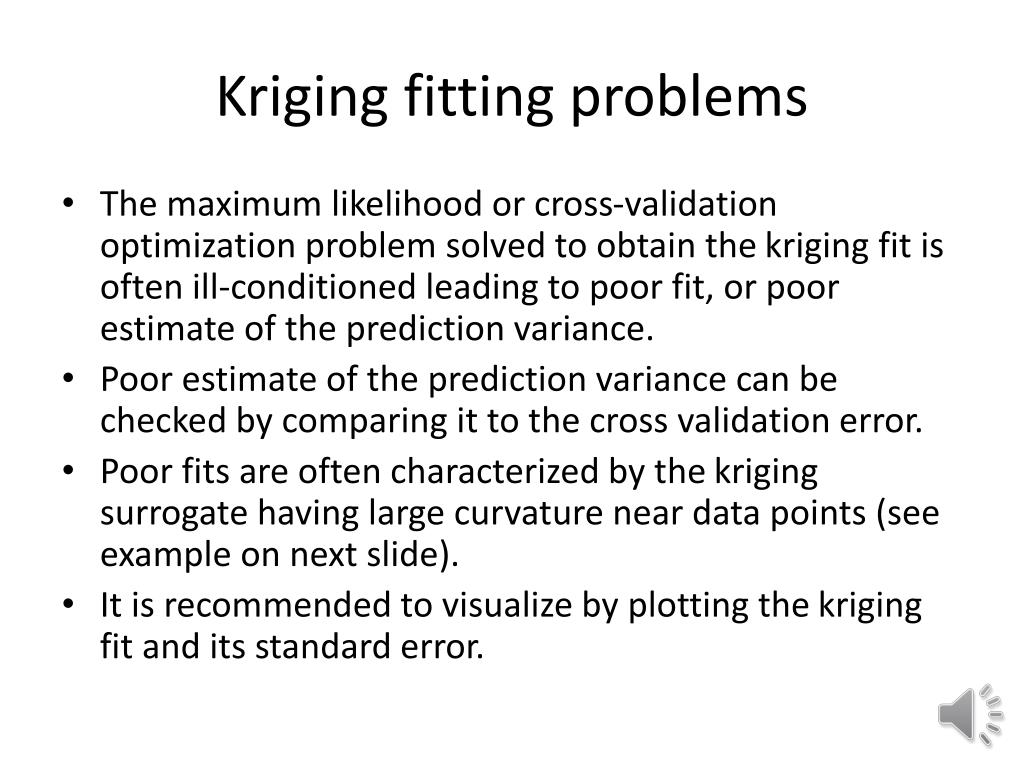 Kriging fitting problems

• The maximum likelihood or cross-validation optimization problem solved to obtain the kriging fit is often ill-conditioned leading to poor fit, or poor estimate of the prediction variance.
• Poor estimate of the prediction variance can be checked by comparing it to the cross validation error.
• Poor fits are often characterized by the kriging surrogate having large curvature near data points (see example on next slide).
• It is recommended to visualize by plotting the kriging fit and its standard error.